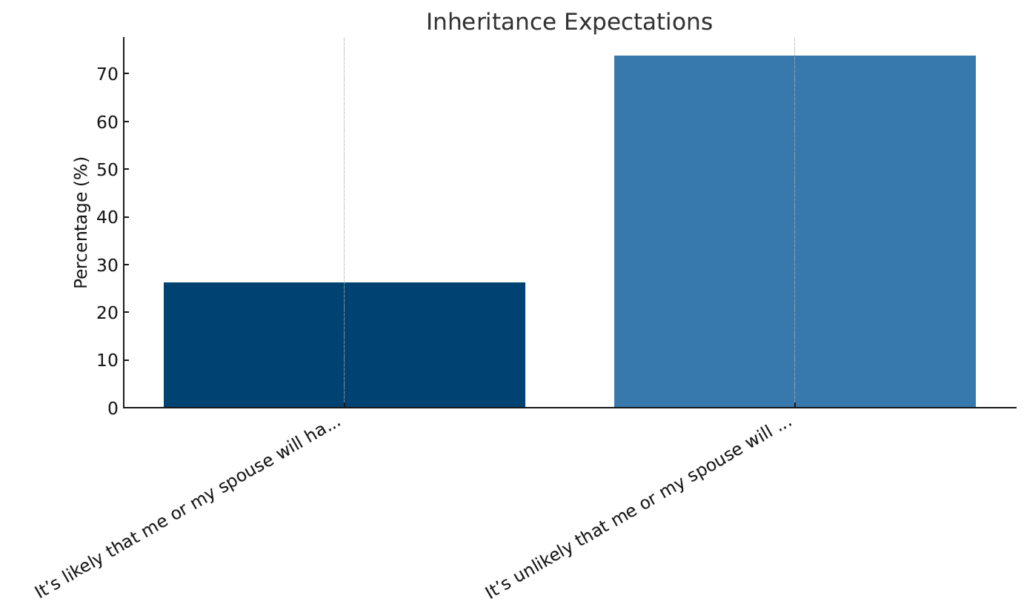 Inheritance Expectations

Percentage (%)

70
60
50
40
30
20
10
0

It's likely that me or my spouse will ha...

It's unlikely that me or my spouse will ...